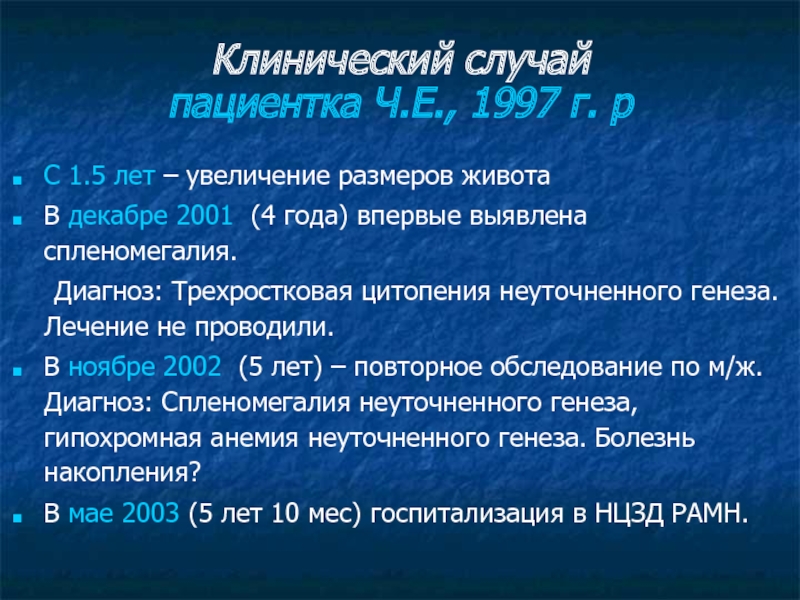 Клинический случай
пациентка Ч.Е., 1997 г. р

С 1.5 лет – увеличение размеров живота

В декабре 2001 (4 года) впервые выявлена спленомегалия.

Диагноз: Трехростковая цитопения неуточненного генеза. Лечение не проводили.

В ноябре 2002 (5 лет) – повторное обследование по м/ж. Диагноз: Спленомегалия неуточненного генеза, гипохромная анемия неуточненного генеза. Болезнь накопления?

В мае 2003 (5 лет 10 мес) госпитализация в НЦЗД РАМН.